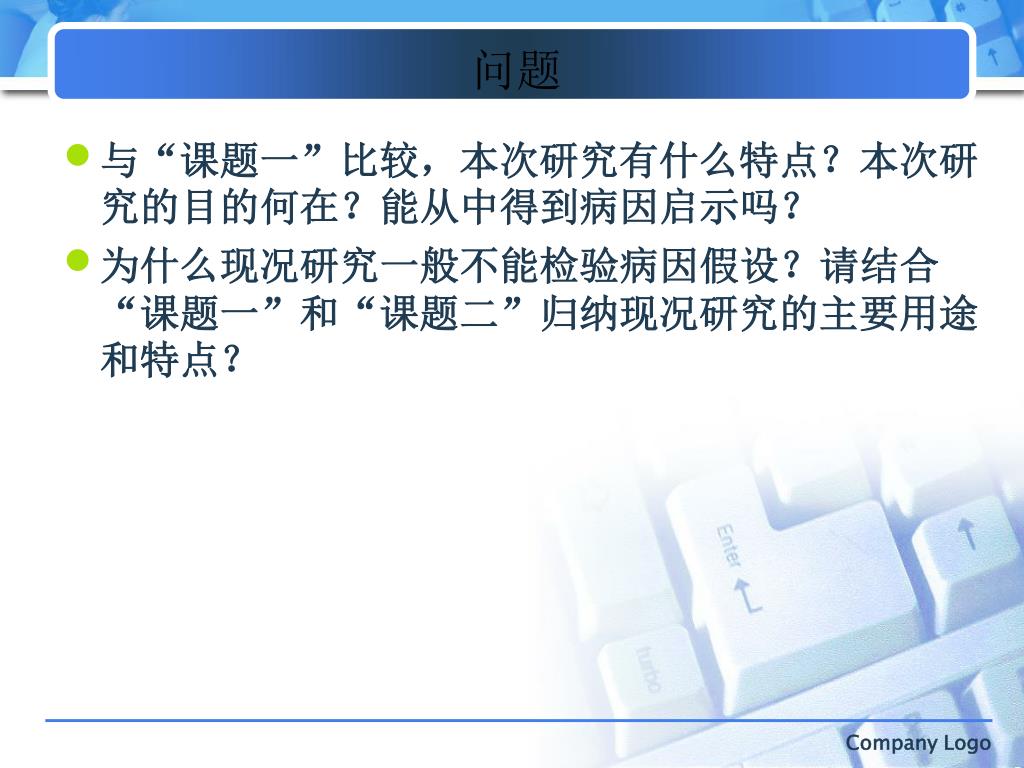 问题

与“课题一”比较，本次研究有什么特点？本次研究的目的何在？能从中得到病因启示吗？

为什么现况研究一般不能检验病因假设？请结合“课题一”和“课题二”归纳现况研究的主要用途和特点？

Enter

turbo

Company Logo